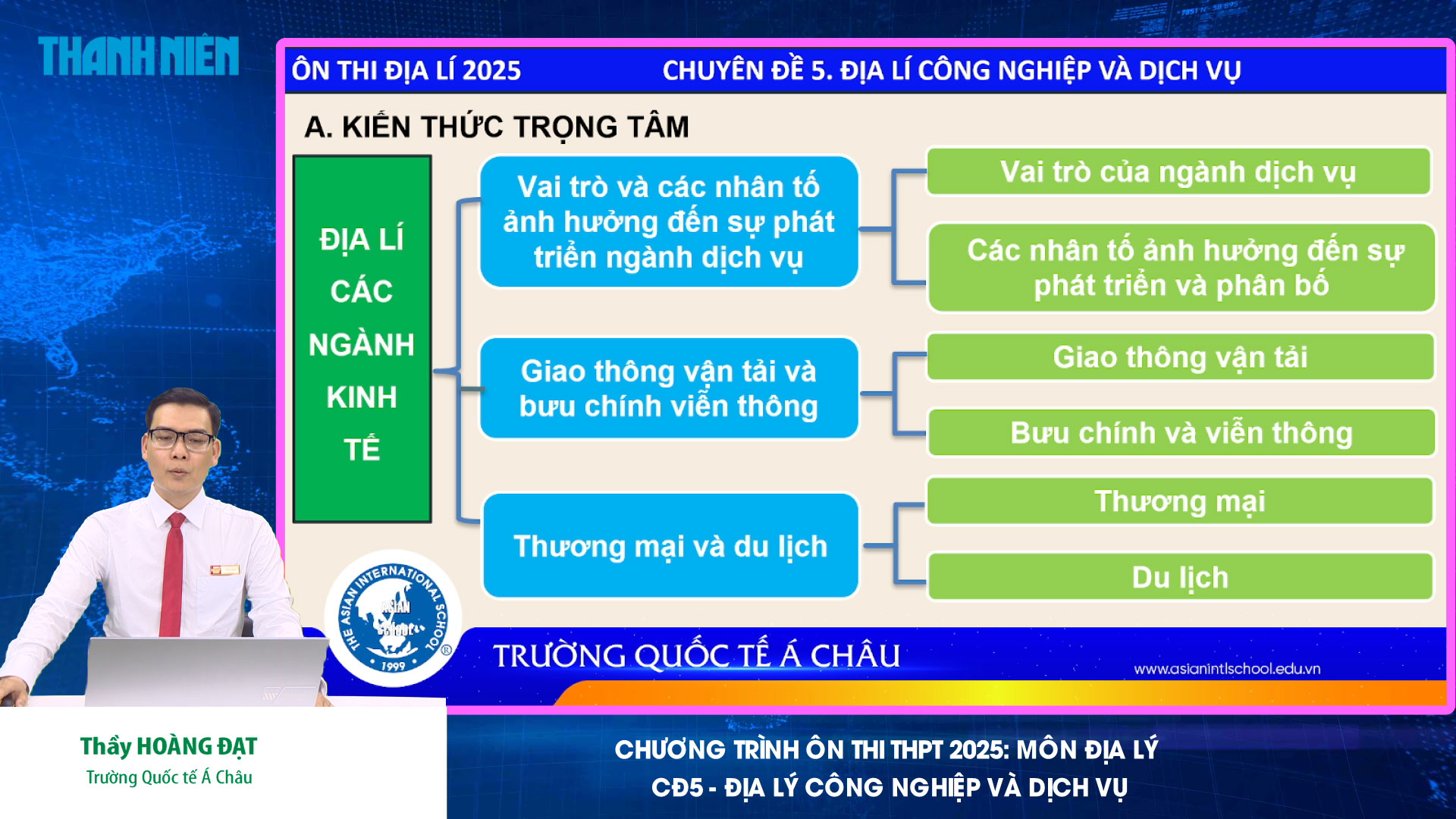 THANH NIÊN

ÔN THI ĐỊA LÍ 2025

CHUYÊN ĐỀ 5. ĐỊA LÍ CÔNG NGHIỆP VÀ DỊCH VỤ

A. KIẾN THỨC TRỌNG TÂM

ĐỊA LÍ CÁC NGÀNH KINH TẾ

Vai trò và các nhân tố ảnh hưởng đến sự phát triển ngành dịch vụ

Vai trò của ngành dịch vụ

Các nhân tố ảnh hưởng đến sự phát triển và phân bố

Giao thông vận tải và bưu chính viễn thông

Giao thông vận tải

Bưu chính và viễn thông

Thương mại và du lịch

Thương mại

Du lịch

THE ASIAN INTERNATIONAL SCHOOL ASIAN SCHOOL 1999

TRƯỜNG QUỐC TẾ Á CHÂU

www.asianintlschool.edu.vn

Thầy HOÀNG ĐẠT
Trường Quốc tế Á Châu

CHƯƠNG TRÌNH ÔN THI THPT 2025: MÔN ĐỊA LÝ
CĐ5 - ĐỊA LÝ CÔNG NGHIỆP VÀ DỊCH VỤ